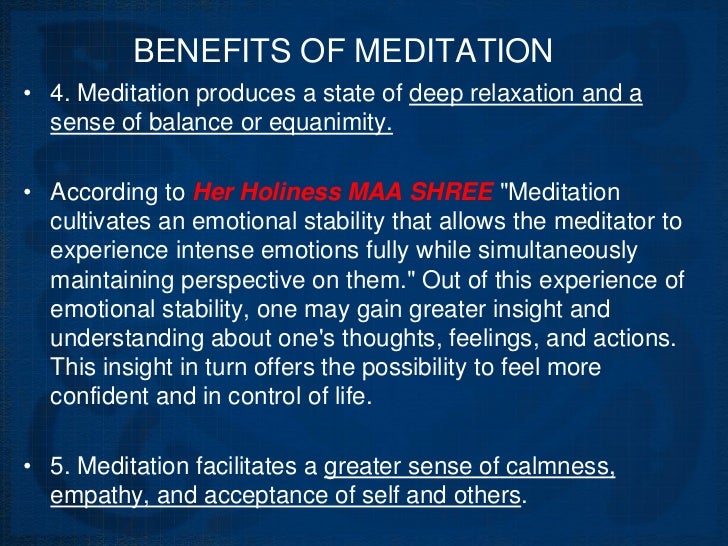 BENEFITS OF MEDITATION

• 4. Meditation produces a state of deep relaxation and a sense of balance or equanimity.

• According to Her Holiness MAA SHREE "Meditation cultivates an emotional stability that allows the meditator to experience intense emotions fully while simultaneously maintaining perspective on them." Out of this experience of emotional stability, one may gain greater insight and understanding about one's thoughts, feelings, and actions. This insight in turn offers the possibility to feel more confident and in control of life.

• 5. Meditation facilitates a greater sense of calmness, empathy, and acceptance of self and others.